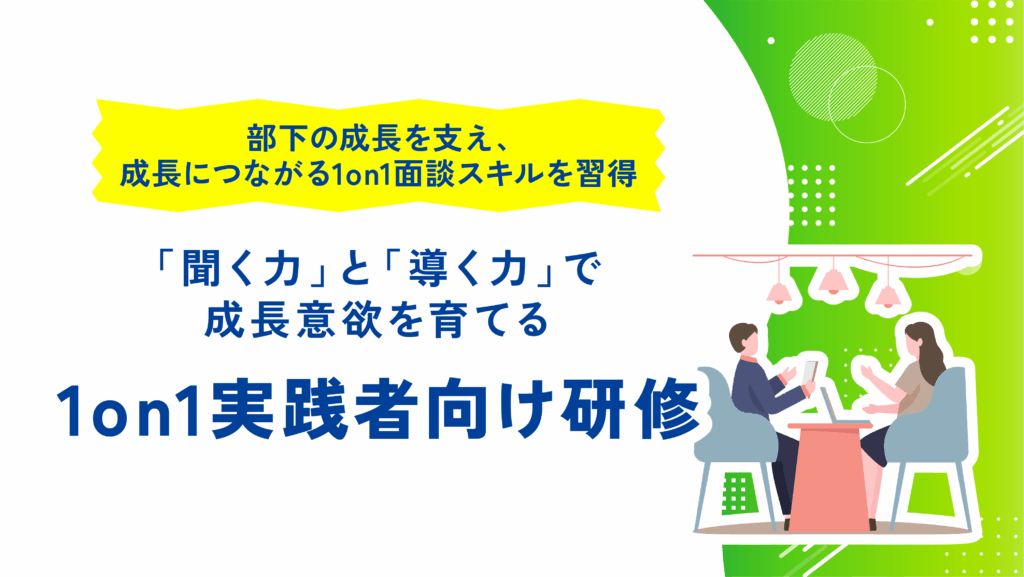 部下の成長を支え、
成長につながる1on1面談スキルを習得

「聞く力」と「導く力」で
成長意欲を育てる

1on1実践者向け研修